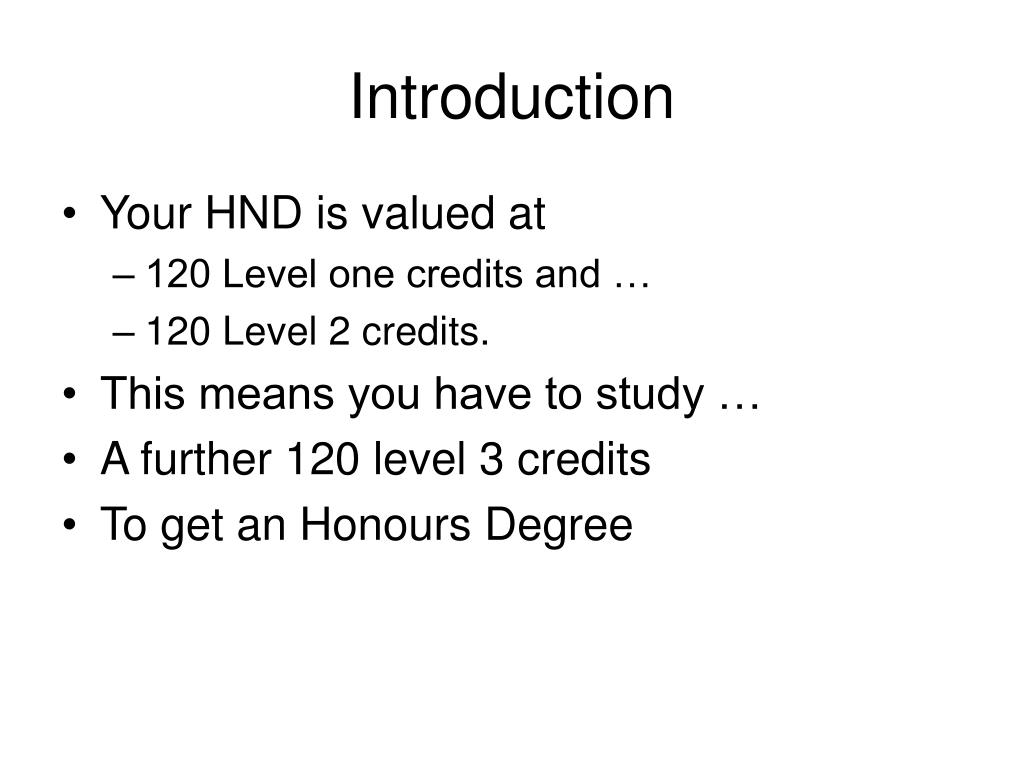 Introduction

• Your HND is valued at
– 120 Level one credits and …
– 120 Level 2 credits.
• This means you have to study …
• A further 120 level 3 credits
• To get an Honours Degree